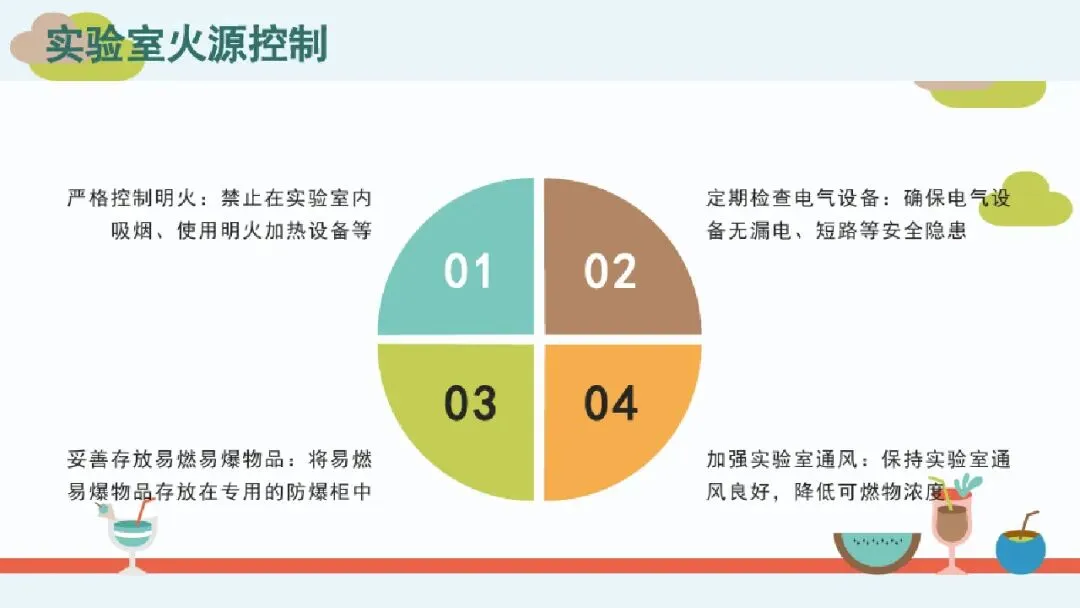 实验室火源控制

严格控制明火：禁止在实验室内吸烟、使用明火加热设备等

01

02

定期检查电气设备：确保电气设备无漏电、短路等安全隐患

03

04

妥善存放易燃易爆物品：将易燃易爆物品存放在专用的防爆柜中

加强实验室通风：保持实验室通风良好，降低可燃物浓度